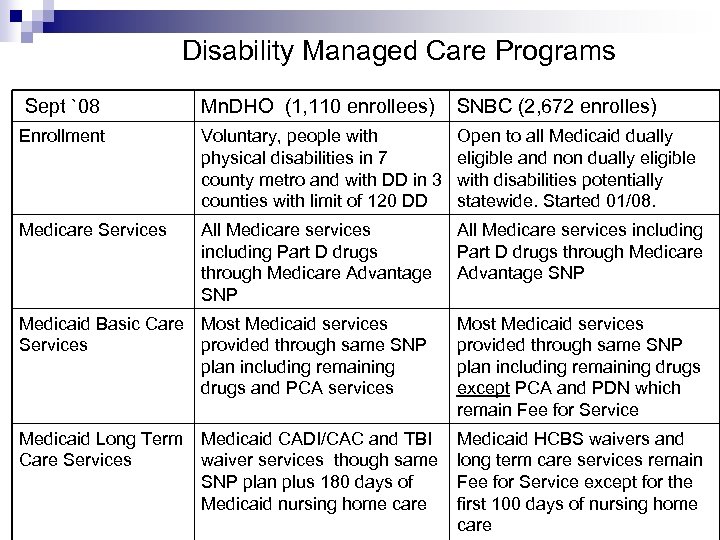 Disability Managed Care Programs

| Sept `08 | MnDHO (1,110 enrollees) | SNBC (2,672 enrolles) |
|---|---|---|
| Enrollment | Voluntary, people with physical disabilities in 7 county metro and with DD in 3 counties with limit of 120 DD | Open to all Medicaid dually eligible and non dually eligible with disabilities potentially statewide. Started 01/08. |
| Medicare Services | All Medicare services including Part D drugs through Medicare Advantage SNP | All Medicare services including Part D drugs through Medicare Advantage SNP |
| Medicaid Basic Care Services | Most Medicaid services provided through same SNP plan including remaining drugs and PCA services | Most Medicaid services provided through same SNP plan including remaining drugs except PCA and PDN which remain Fee for Service |
| Medicaid Long Term Care Services | Medicaid CADI/CAC and TBI waiver services though same SNP plan plus 180 days of Medicaid nursing home care | Medicaid HCBS waivers and long term care services remain Fee for Service except for the first 100 days of nursing home care |